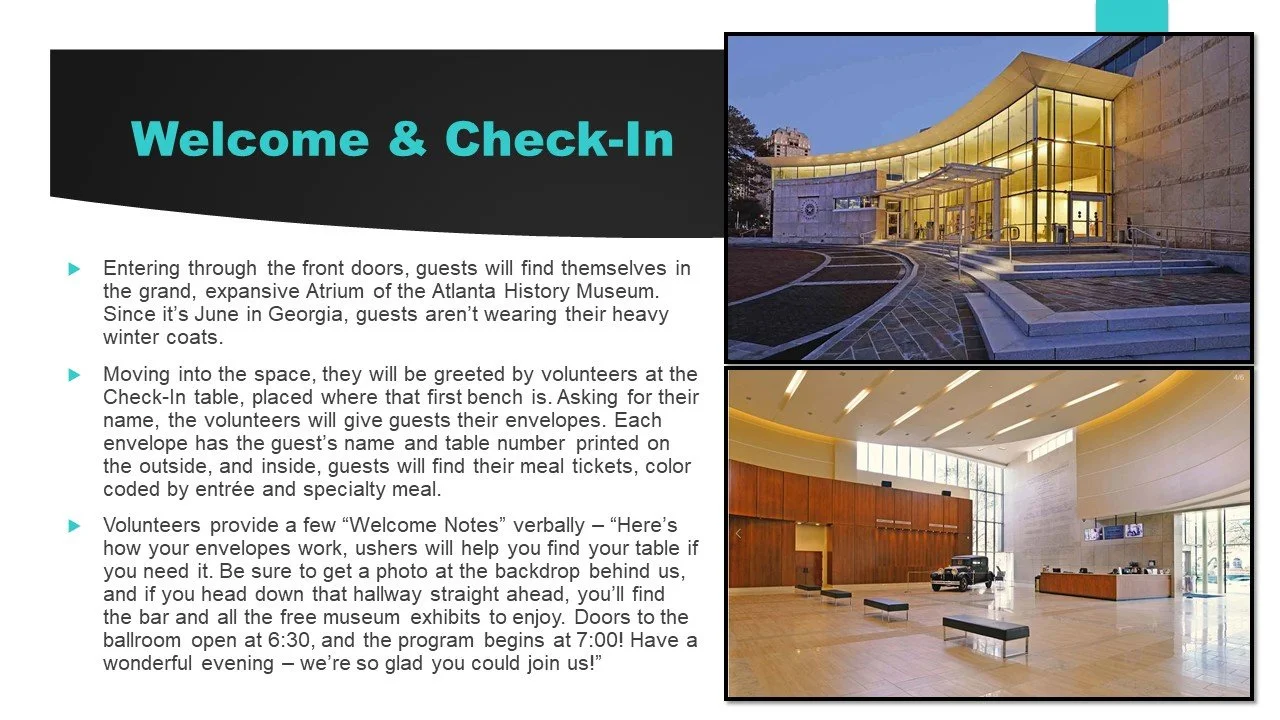 Welcome & Check-In

Entering through the front doors, guests will find themselves in the grand, expansive Atrium of the Atlanta History Museum. Since it's June in Georgia, guests aren't wearing their heavy winter coats.

Moving into the space, they will be greeted by volunteers at the Check-In table, placed where that first bench is. Asking for their name, the volunteers will give guests their envelopes. Each envelope has the guest's name and table number printed on the outside, and inside, guests will find their meal tickets, color coded by entrée and specialty meal.

Volunteers provide a few "Welcome Notes" verbally – "Here's how your envelopes work, ushers will help you find your table if you need it. Be sure to get a photo at the backdrop behind us, and if you head down that hallway straight ahead, you'll find the bar and all the free museum exhibits to enjoy. Doors to the ballroom open at 6:30, and the program begins at 7:00! Have a wonderful evening – we're so glad you could join us!"

4/6